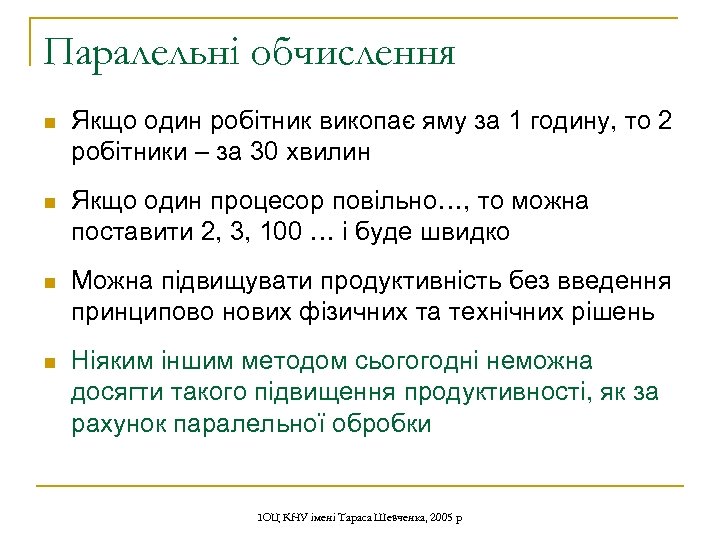 Паралельні обчислення

Якщо один робітник викопає яму за 1 годину, то 2 робітники – за 30 хвилин

Якщо один процесор повільно…, то можна поставити 2, 3, 100 … і буде швидко

Можна підвищувати продуктивність без введення принципово нових фізичних та технічних рішень

Ніяким іншим методом сьогогодні неможна досягти такого підвищення продуктивності, як за рахунок паралельної обробки

ІОЦ КНУ імені Тараса Шевченка, 2005 р